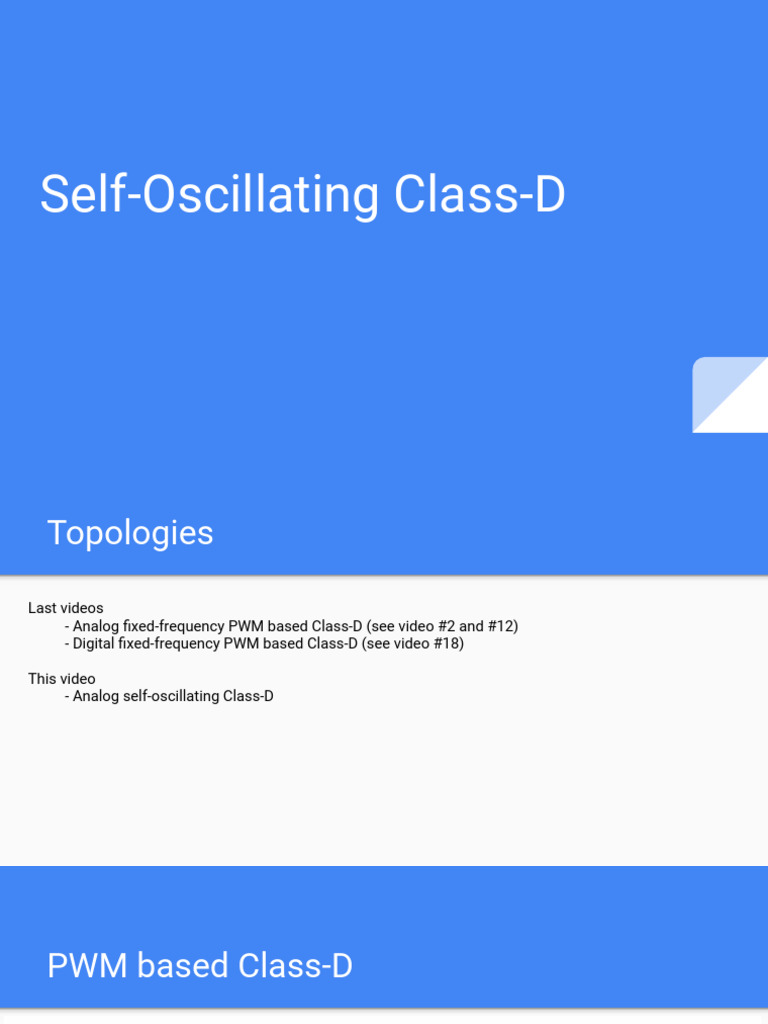 Self-Oscillating Class-D

Topologies

Last videos
- Analog fixed-frequency PWM based Class-D (see video #2 and #12)
- Digital fixed-frequency PWM based Class-D (see video #18)

This video
- Analog self-oscillating Class-D

PWM based Class-D